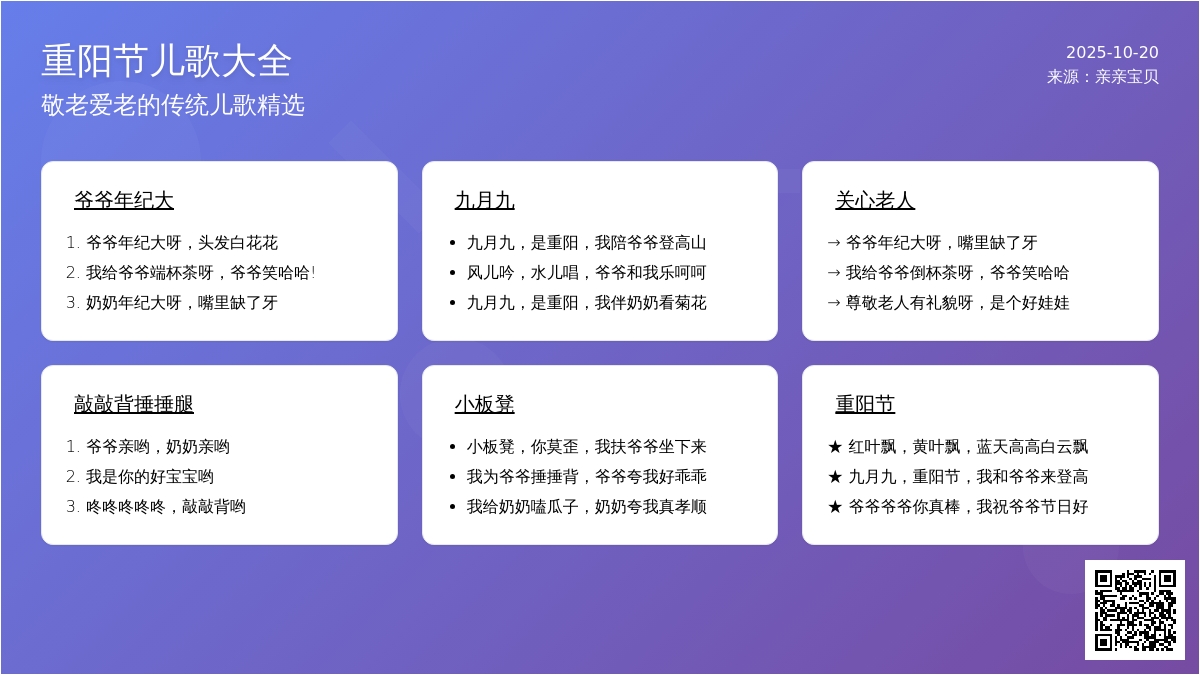 重阳节儿歌大全
敬老爱老的传统儿歌精选

2025-10-20
来源：亲亲宝贝

爷爷年纪大
1. 爷爷年纪大呀，头发白花花
2. 我给爷爷端杯茶呀，爷爷笑哈哈！
3. 奶奶年纪大呀，嘴里缺了牙

九月九
• 九月九，是重阳，我陪爷爷登高山
• 风儿吟，水儿唱，爷爷和我乐呵呵
• 九月九，是重阳，我伴奶奶看菊花

关心老人
→ 爷爷年纪大呀，嘴里缺了牙
→ 我给爷爷倒杯茶呀，爷爷笑哈哈
→ 尊敬老人有礼貌呀，是个好娃娃

敲敲背捶捶腿
1. 爷爷亲哟，奶奶亲哟
2. 我是你的好宝宝哟
3. 咚咚咚咚咚，敲敲背哟

小板凳
• 小板凳，你莫歪，我扶爷爷坐下来
• 我为爷爷捶捶背，爷爷夸我好乖乖
• 我给奶奶嗑瓜子，奶奶夸我真孝顺

重阳节
★ 红叶飘，黄叶飘，蓝天高高白云飘
★ 九月九，重阳节，我和爷爷来登高
★ 爷爷爷爷你真棒，我祝爷爷节日好